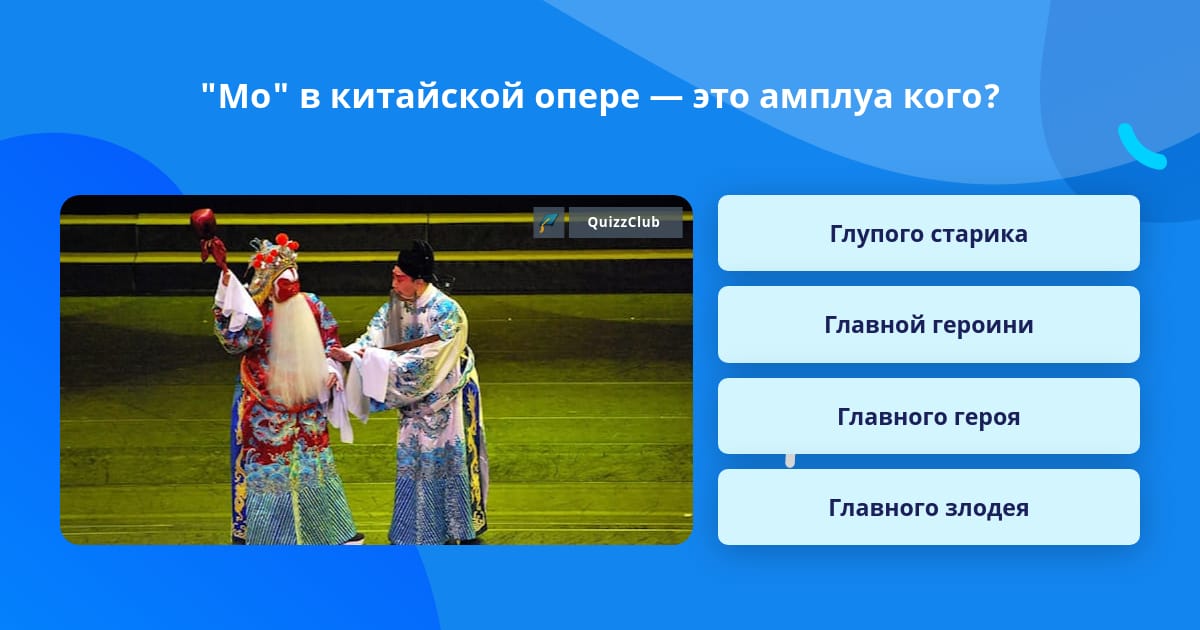 "Мо" в китайской опере — это амплуа кого?

QuizzClub

Глупого старика

Главной героини

Главного героя

Главного злодея